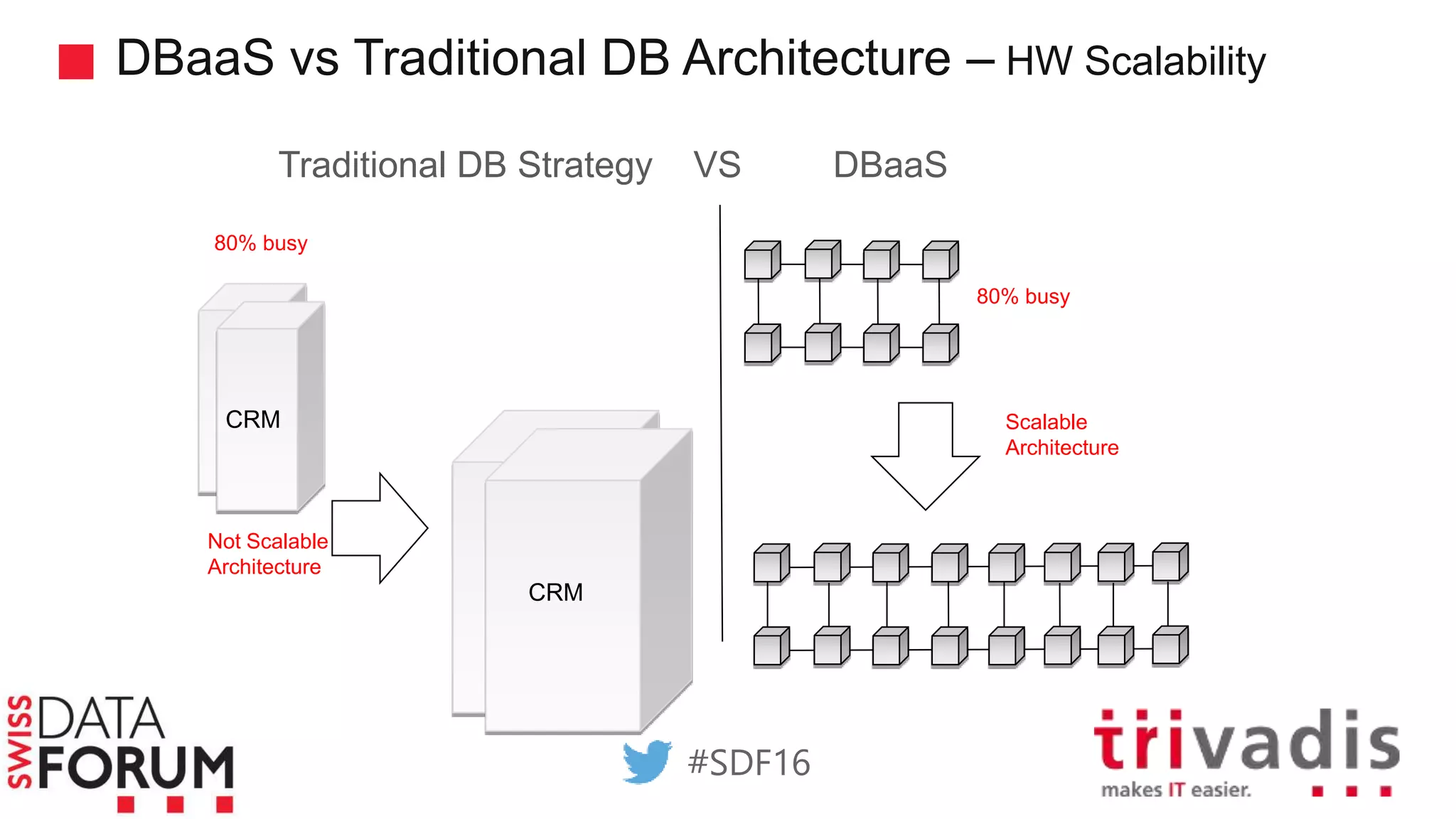 DBaaS vs Traditional DB Architecture – HW Scalability

Traditional DB Strategy VS DBaaS

80% busy

CRM

Not Scalable Architecture

CRM

80% busy

Scalable Architecture

SWISS DATA FORUM

#SDF16

trivadis
makes IT easier.